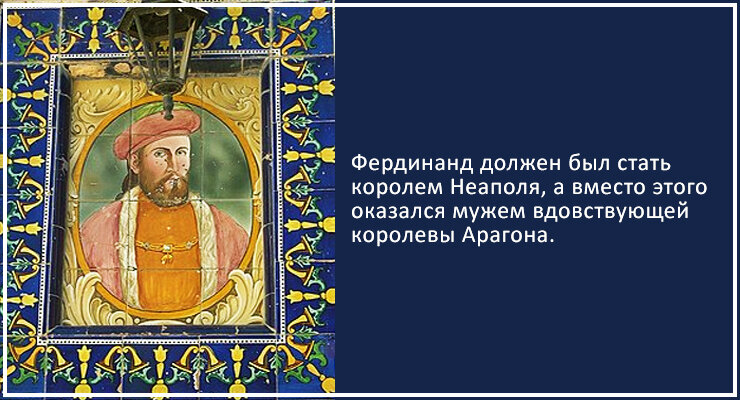 Фердинанд должен был стать королем Неаполя, а вместо этого оказался мужем вдовствующей королевы Арагона.